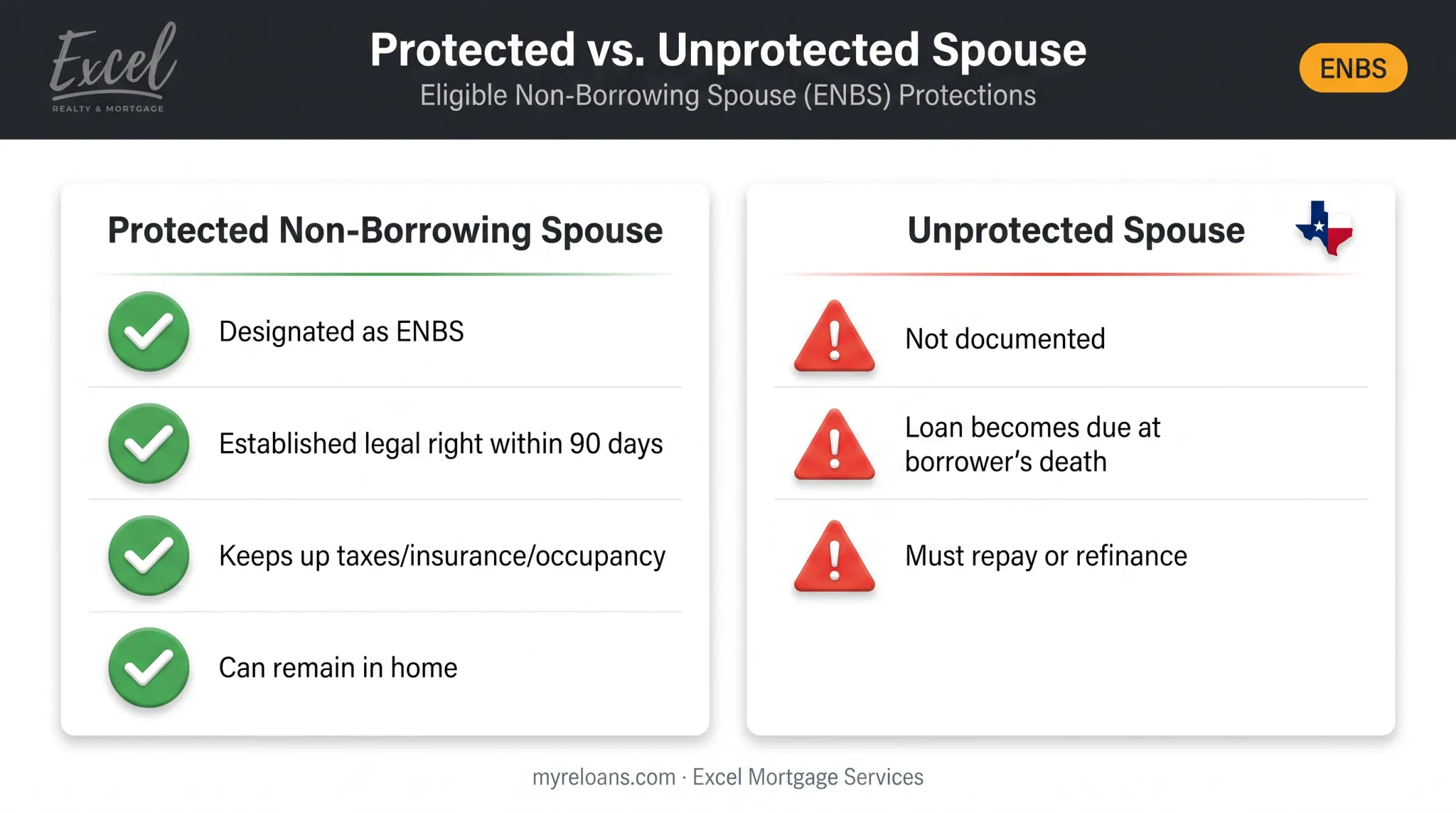 Excel
REALTY & MORTGAGE

Protected vs. Unprotected Spouse
Eligible Non-Borrowing Spouse (ENBS) Protections

ENBS

Protected Non-Borrowing Spouse

Designated as ENBS

Established legal right within 90 days

Keeps up taxes/insurance/occupancy

Can remain in home

Unprotected Spouse

Not documented

Loan becomes due at borrower's death

Must repay or refinance

myreloans.com · Excel Mortgage Services